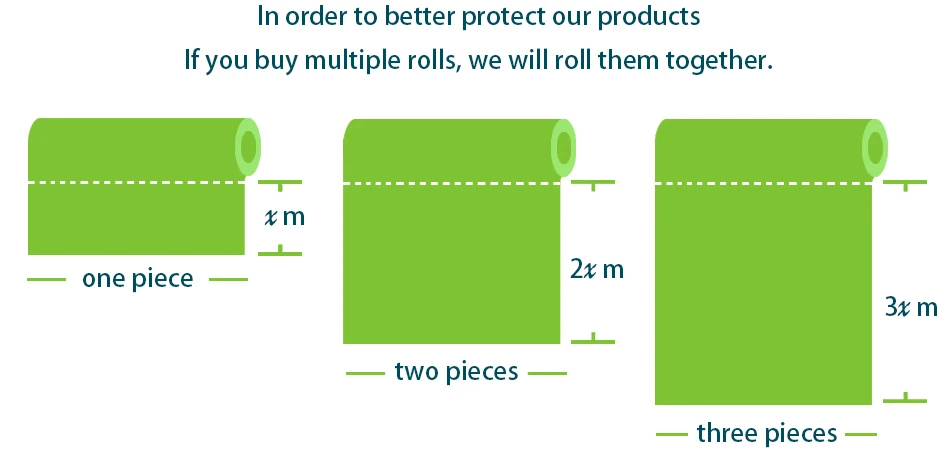 In order to better protect our products
If you buy multiple rolls, we will roll them together.

$x$ m

one piece

$2x$ m

two pieces

$3x$ m

three pieces